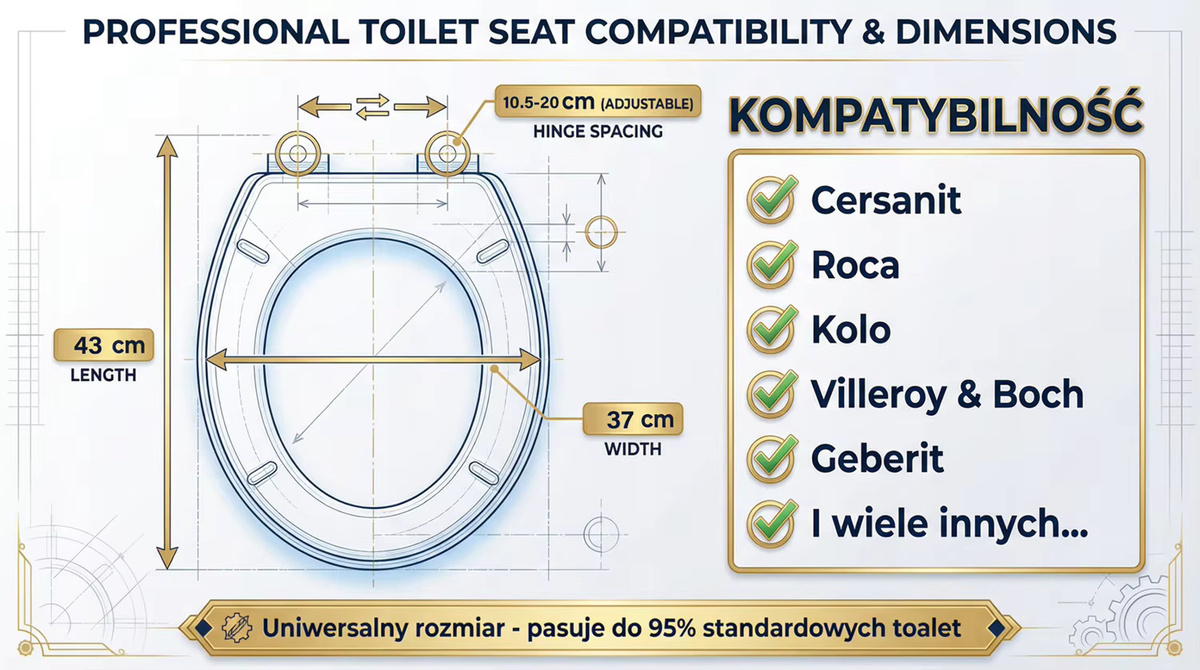 PROFESSIONAL TOILET SEAT COMPATIBILITY & DIMENSIONS

10.5-20 cm (ADJUSTABLE)
HINGE SPACING

43 cm
LENGTH

37 cm
WIDTH

KOMPATYBILNOŚĆ

Cersanit
Roca
Kolo
Villeroy & Boch
Geberit
I wiele innych...

Uniwersalny rozmiar - pasuje do 95% standardowych toalet